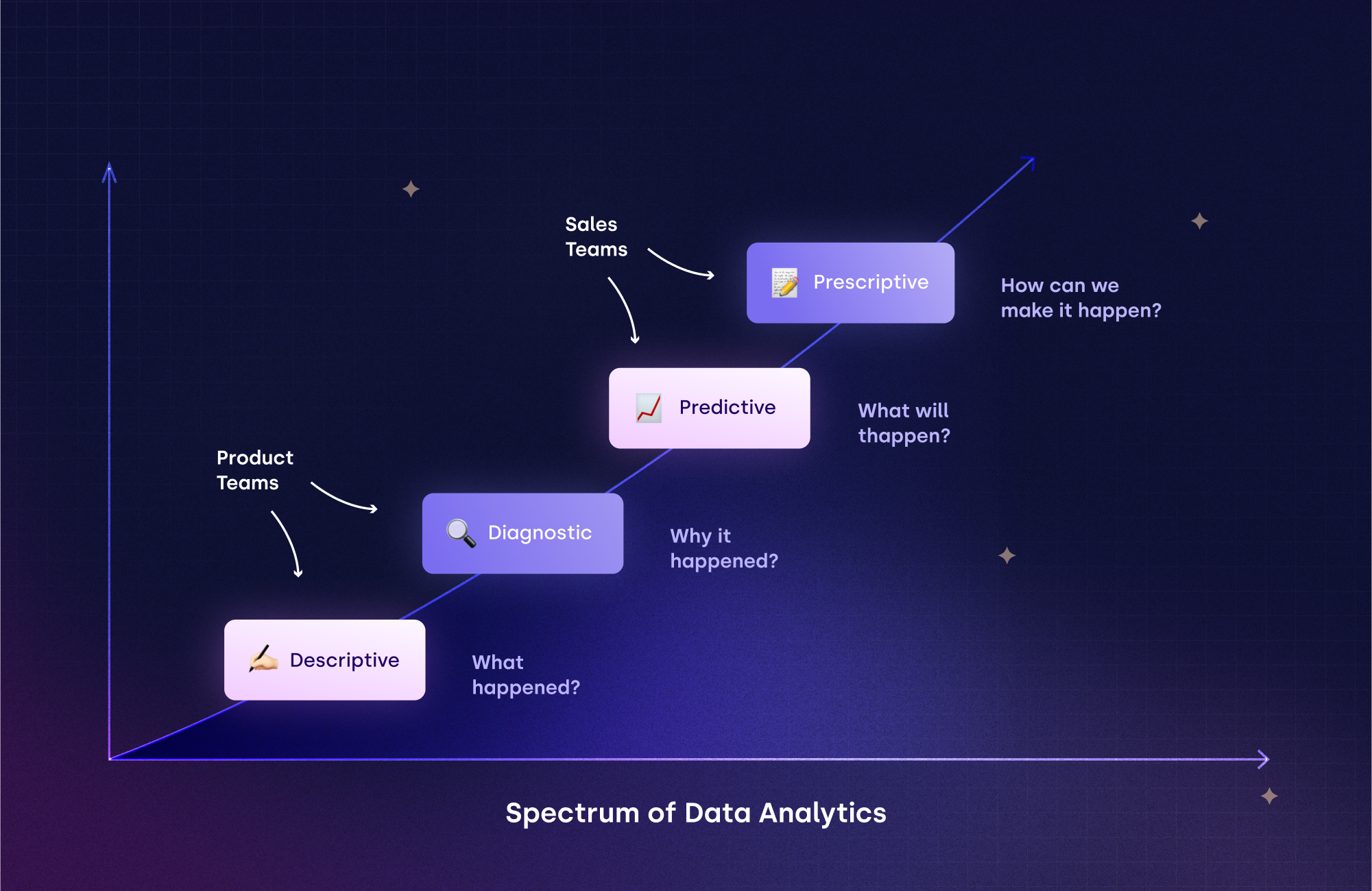 Sales Teams

Prescriptive

How can we make it happen?

Predictive

What will thappen?

Product Teams

Diagnostic

Why it happened?

Descriptive

What happened?

Spectrum of Data Analytics